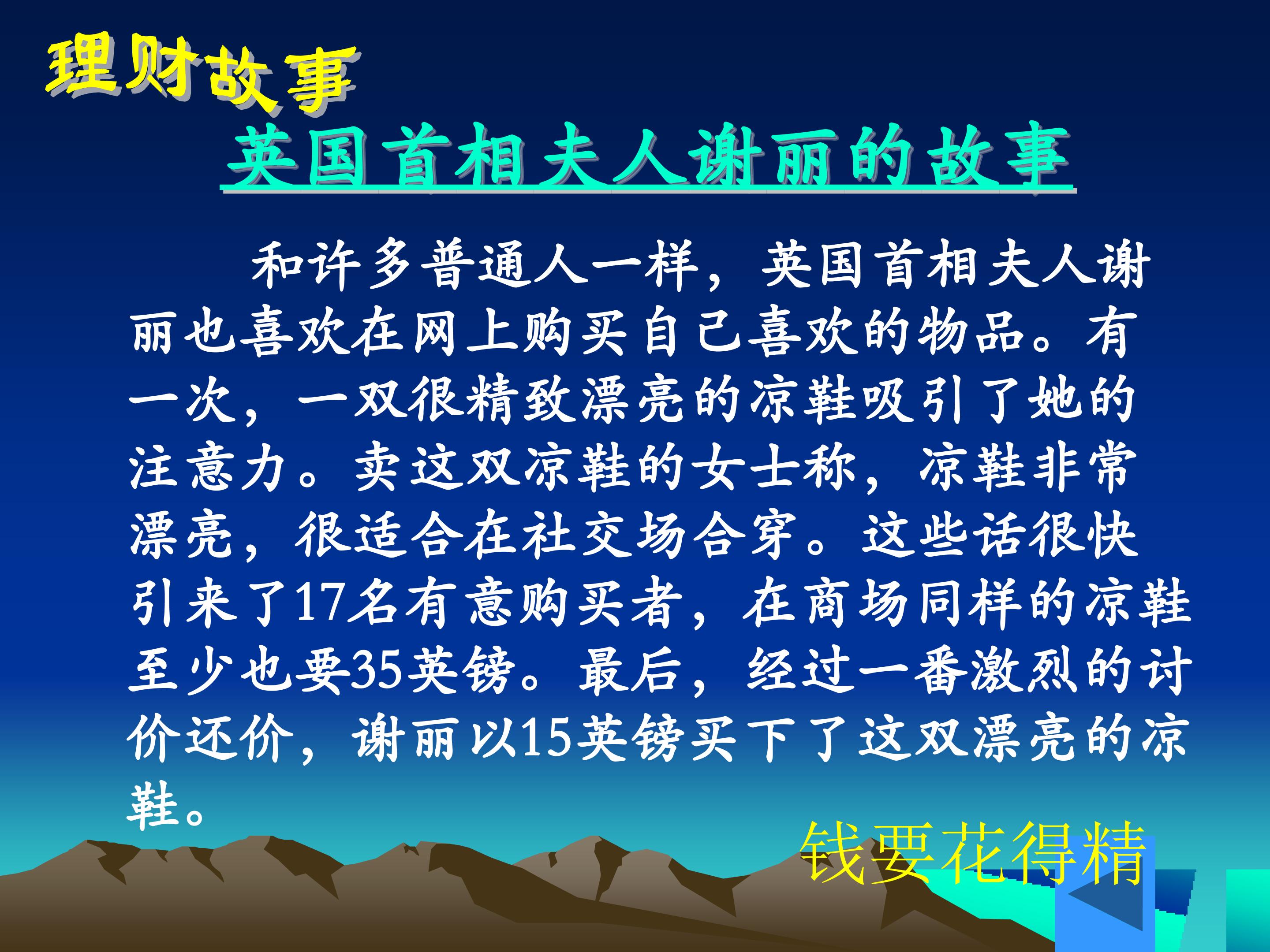 理财故事

英国首相夫人谢丽的故事

和许多普通人一样，英国首相夫人谢丽也喜欢在网上购买自己喜欢的物品。有一次，一双很精致漂亮的凉鞋吸引了她的注意力。卖这双凉鞋的女士称，凉鞋非常漂亮，很适合在社交场合穿。这些话很快引来了17名有意购买者，在商场同样的凉鞋至少也要35英镑。最后，经过一番激烈的讨价还价，谢丽以15英镑买下了这双漂亮的凉鞋。

钱要花得精